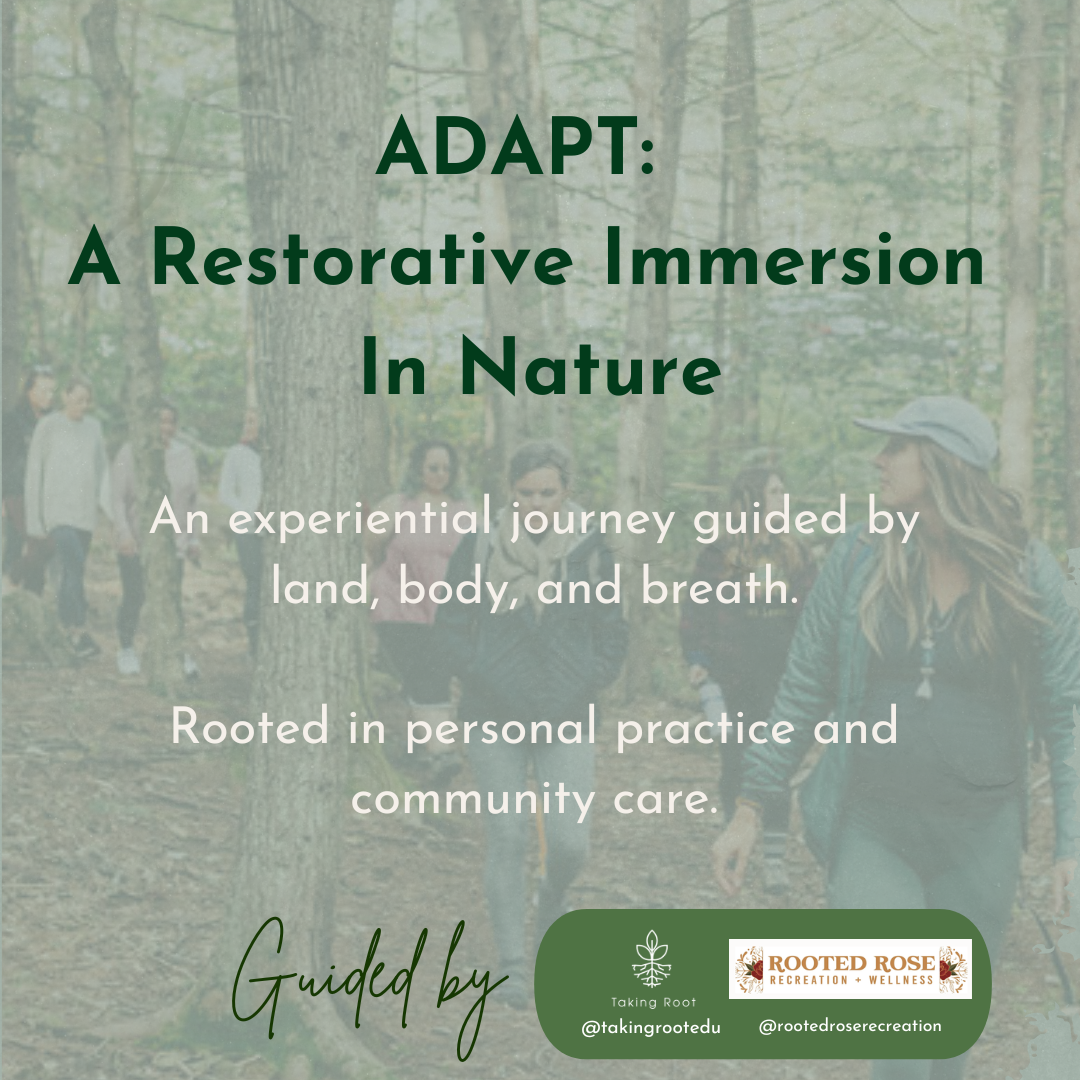 ADAPT:
A Restorative Immersion In Nature

An experiential journey guided by land, body, and breath.

Rooted in personal practice and community care.

Guided by

Taking Root
@takingrootedu

ROOTED ROSE
RECREATION + WELLNESS
@rootedroserecreation